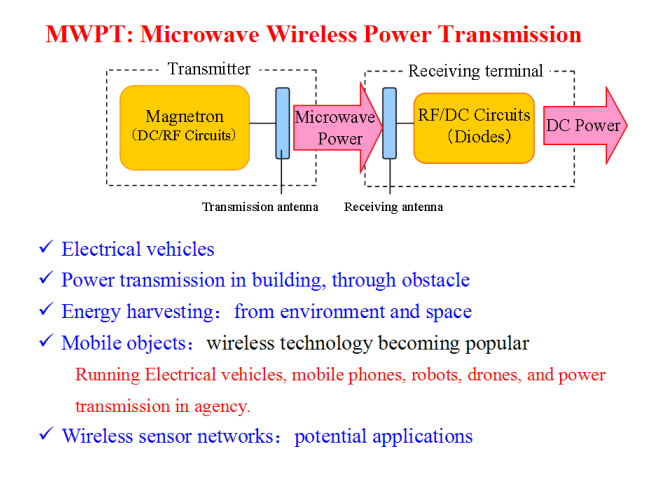 MWPT: Microwave Wireless Power Transmission

Transmitter

Magnetron
(DC/RF Circuits)

Microwave Power

Receiving terminal

RF/DC Circuits
(Diodes)

DC Power

Transmission antenna

Receiving antenna

✓ Electrical vehicles

✓ Power transmission in building, through obstacle

✓ Energy harvesting: from environment and space

✓ Mobile objects: wireless technology becoming popular

Running Electrical vehicles, mobile phones, robots, drones, and power transmission in agency.

✓ Wireless sensor networks: potential applications